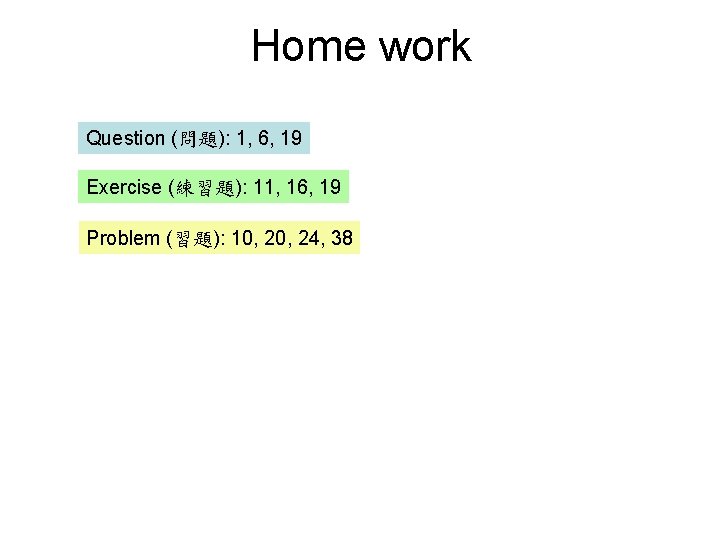 Home work

Question (問題): 1, 6, 19

Exercise (練習題): 11, 16, 19

Problem (習題): 10, 20, 24, 38